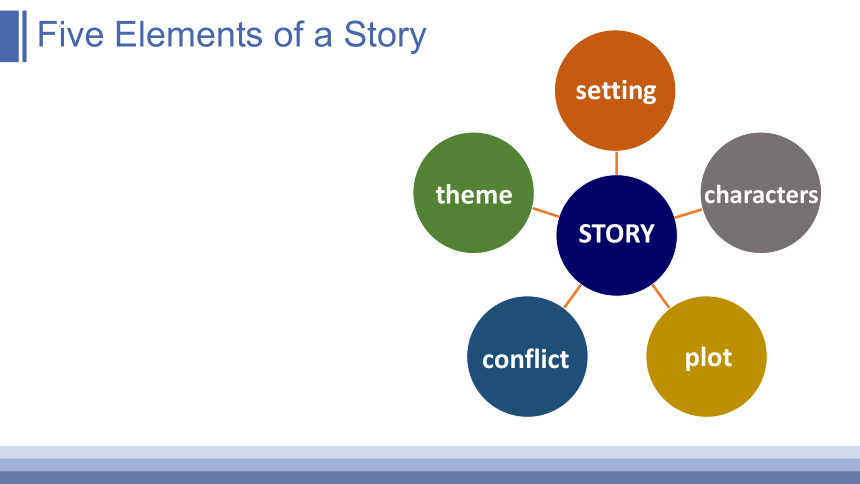 Five Elements of a Story

setting

theme

STORY

characters

conflict

plot